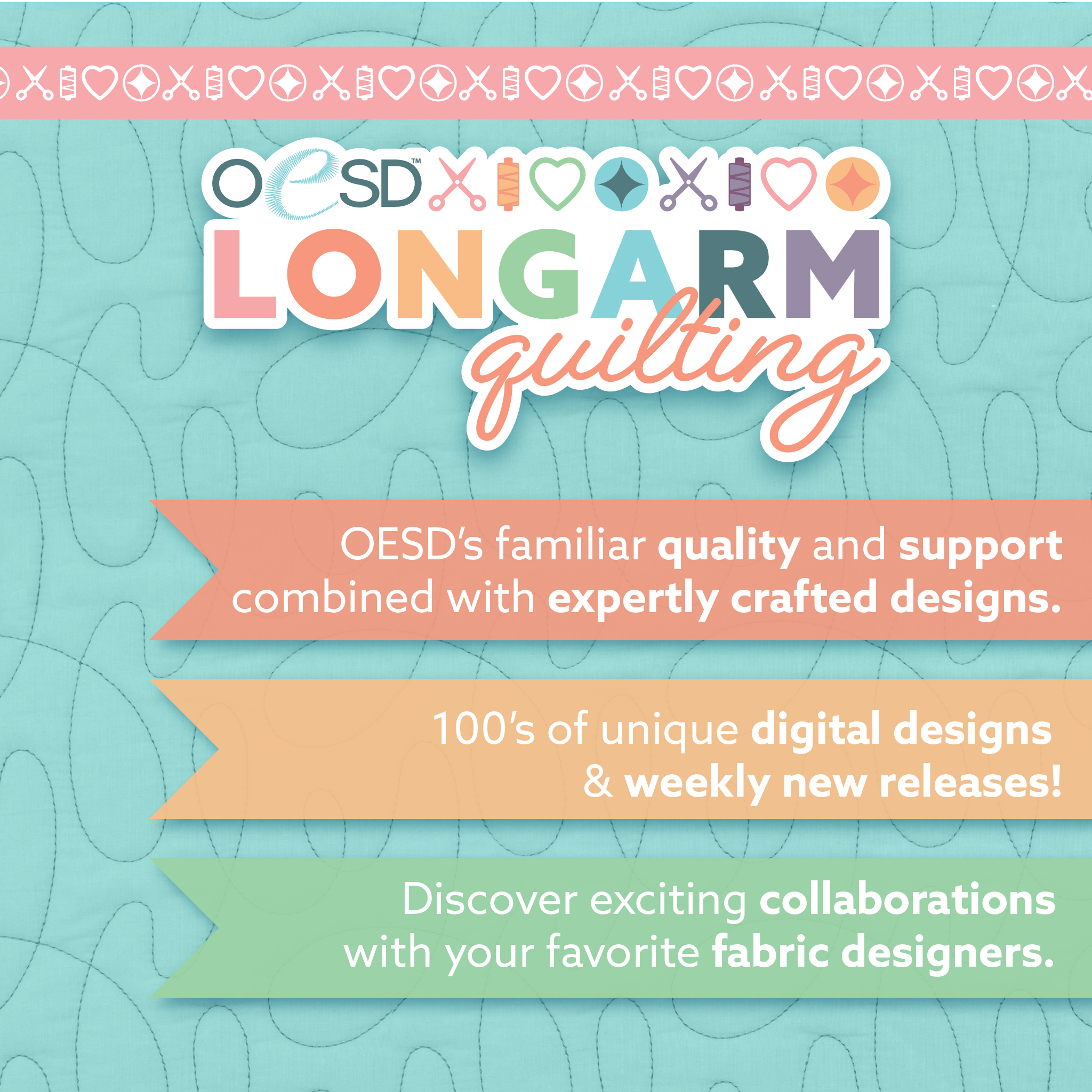 OESD™

LONGARM quilting

OESD's familiar quality and support combined with expertly crafted designs.

100's of unique digital designs & weekly new releases!

Discover exciting collaborations with your favorite fabric designers.